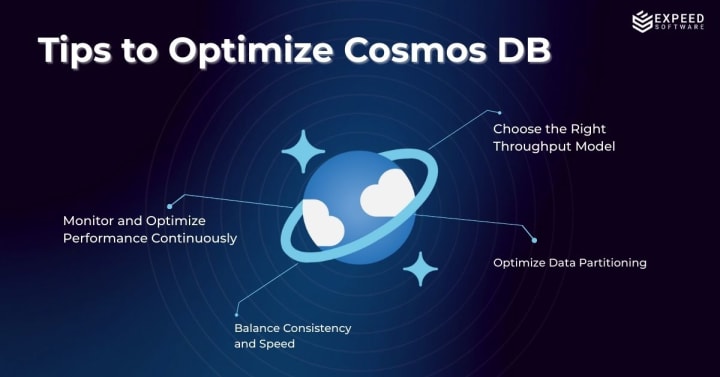 EXPEED
SOFTWARE

Tips to Optimize Cosmos DB

Choose the Right Throughput Model

Monitor and Optimize Performance Continuously

Optimize Data Partitioning

Balance Consistency and Speed